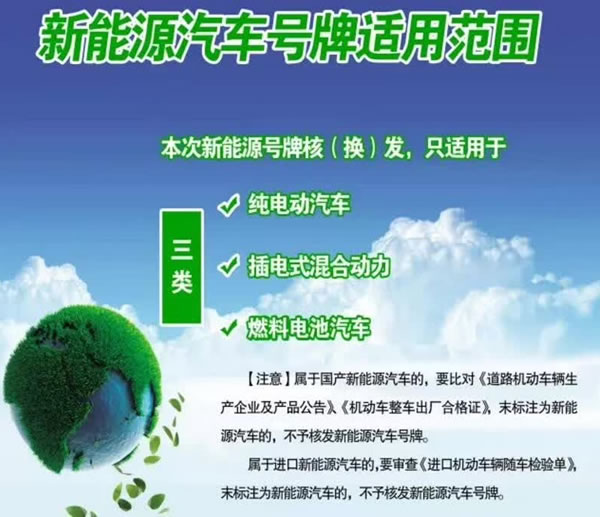 新能源汽车号牌适用范围

本次新能源号牌核（换）发，只适用于

三类

✓ 纯电动汽车

✓ 插电式混合动力

✓ 燃料电池汽车

【注意】属于国产新能源汽车的，要比对《道路机动车辆生产企业及产品公告》、《机动车整车出厂合格证》，未标注为新能源汽车的，不予核发新能源汽车号牌。

属于进口新能源汽车的，要审查《进口机动车辆随车检验单》，未标注为新能源汽车的，不予核发新能源汽车号牌。